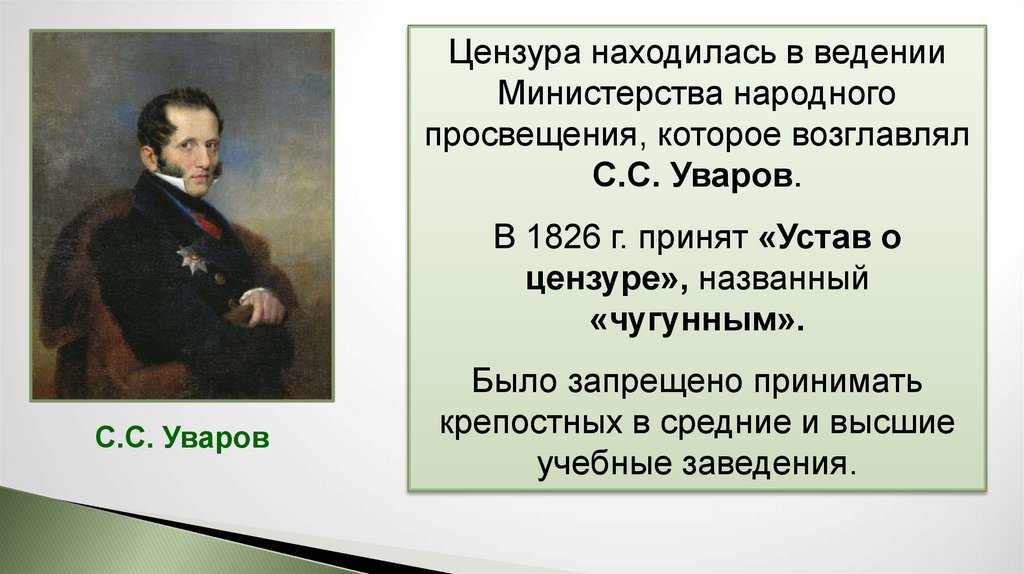 С.С. Уваров

Цензура находилась в ведении Министерства народного просвещения, которое возглавлял С.С. Уваров.

В 1826 г. принят «Устав о цензуре», названный «чугунным».

Было запрещено принимать крепостных в средние и высшие учебные заведения.